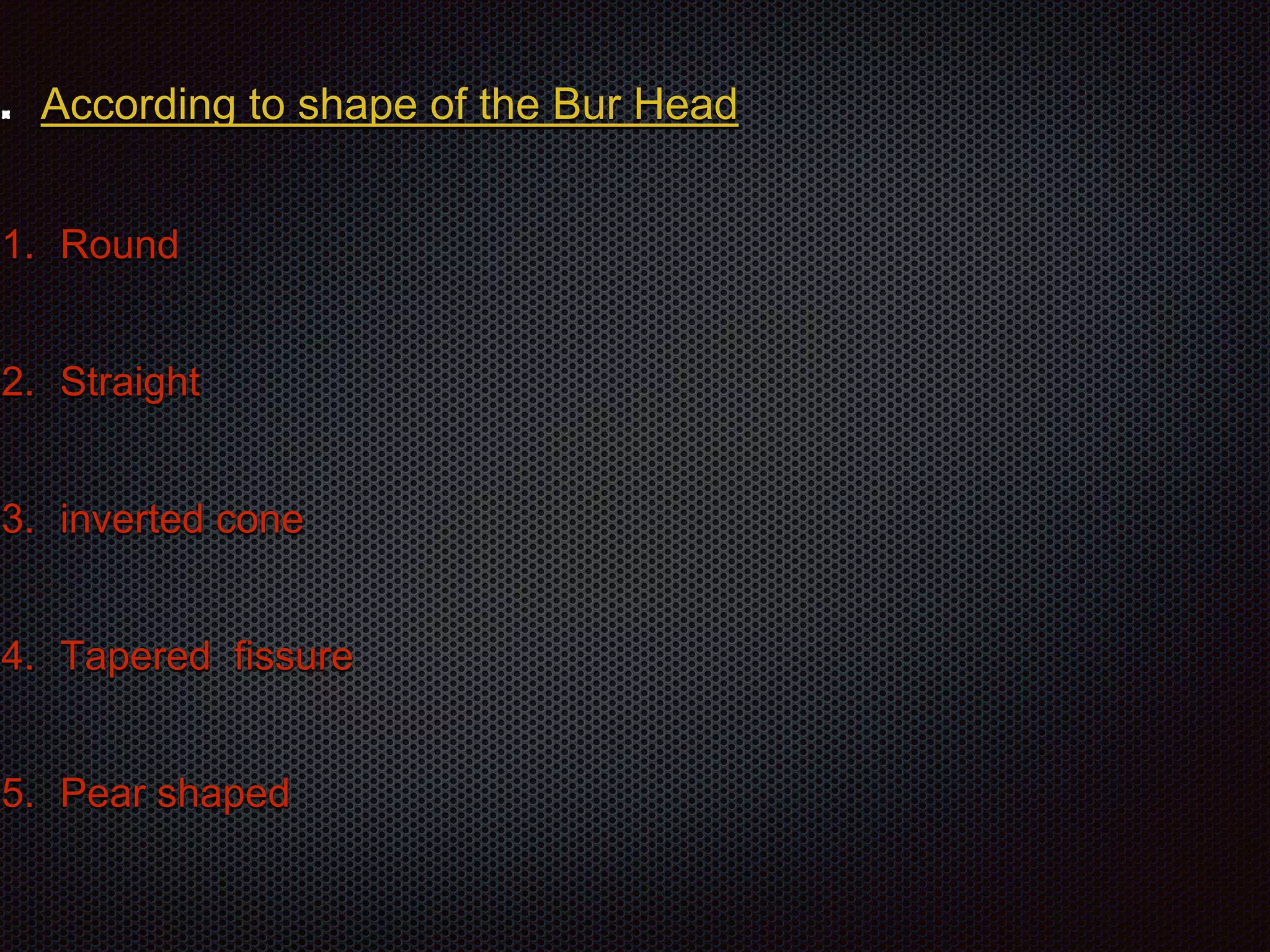 According to shape of the Bur Head

1. Round

2. Straight

3. inverted cone

4. Tapered fissure

5. Pear shaped